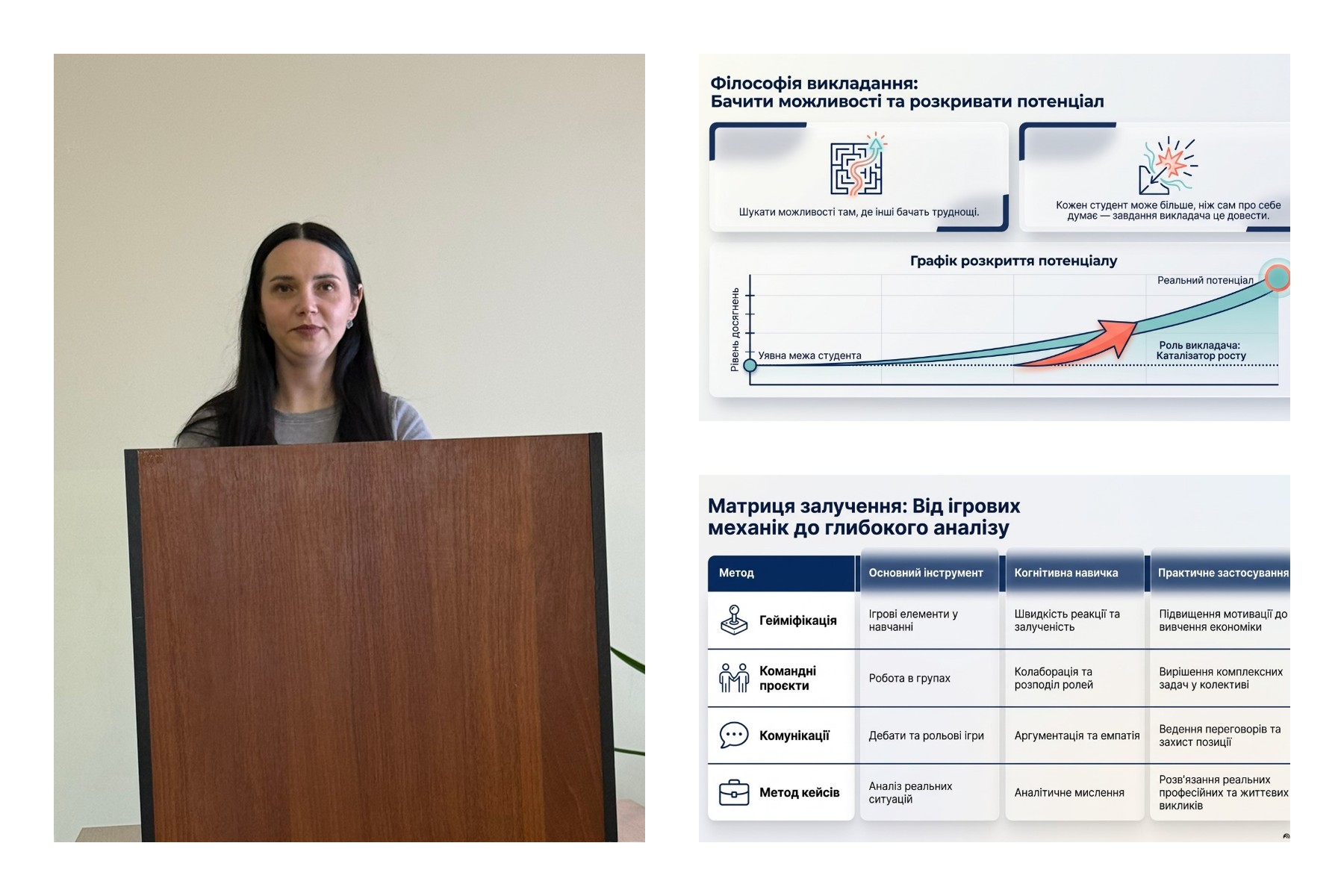 Філософія викладання:
Бачити можливості та розкривати потенціал

Шукати можливості там, де інші бачать труднощі.

Кожен студент може більше, ніж сам про себе думає — завдання викладача це довести.

Графік розкриття потенціалу

Рівень досягнень

Уявна межа студента

Реальний потенціал

Роль викладача:
Каталізатор росту

Матриця залучення: Від ігрових механік до глибокого аналізу

| Метод | Основний інструмент | Когнітивна навичка | Практичне застосування |
|---|---|---|---|
| Гейміфікація | Ігрові елементи у навчанні | Швидкість реакції та залученість | Підвищення мотивації до вивчення економіки |
| Командні проєкти | Робота в групах | Колаборація та розподіл ролей | Вирішення комплексних задач у колективі |
| Комунікації | Дебати та рольові ігри | Аргументація та емпатія | Ведення переговорів та захист позиції |
| Метод кейсів | Аналіз реальних ситуацій | Аналітичне мислення | Розв'язання реальних професійних та життєвих викликів |